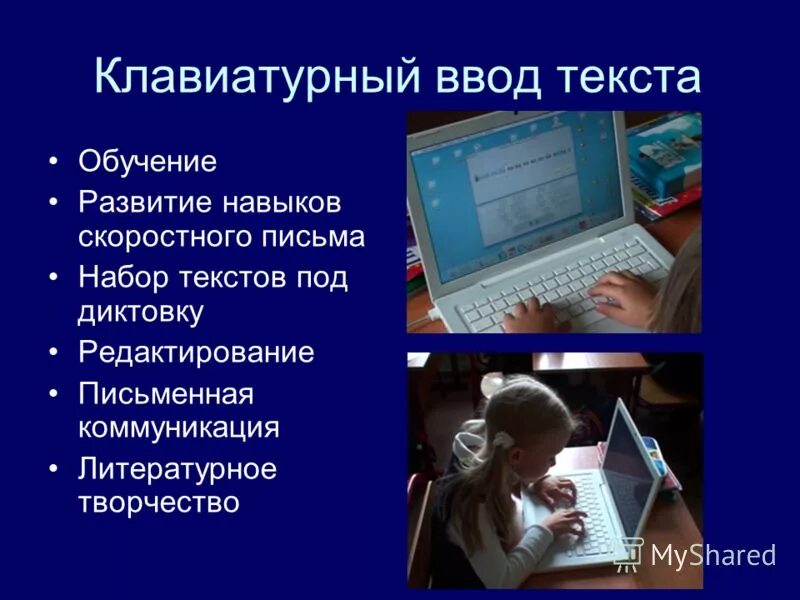 Клавиатурный ввод текста

• Обучение
• Развитие навыков скоростного письма
• Набор текстов под диктовку
• Редактирование
• Письменная коммуникация
• Литературное творчество

MyShared